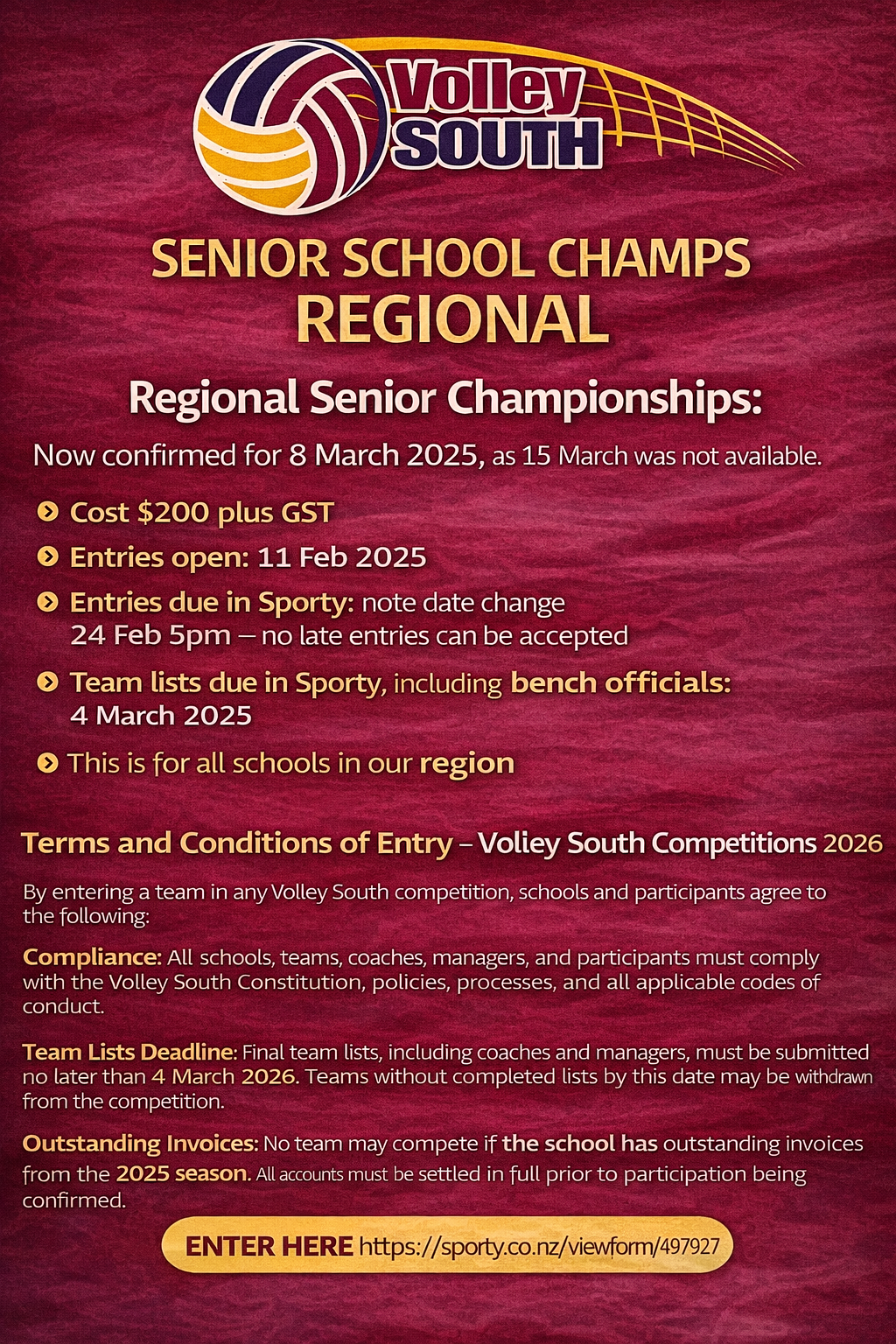 Volley SOUTH

SENIOR SCHOOL CHAMPS
REGIONAL

Regional Senior Championships:

Now confirmed for 8 March 2025, as 15 March was not available.

Cost $200 plus GST

Entries open: 11 Feb 2025

Entries due in Sporty: note date change 24 Feb 5pm – no late entries can be accepted

Team lists due in Sporty, including bench officials: 4 March 2025

This is for all schools in our region

Terms and Conditions of Entry – Volley South Competitions 2026

By entering a team in any Volley South competition, schools and participants agree to the following:

Compliance: All schools, teams, coaches, managers, and participants must comply with the Volley South Constitution, policies, processes, and all applicable codes of conduct.

Team Lists Deadline: Final team lists, including coaches and managers, must be submitted no later than 4 March 2026. Teams without completed lists by this date may be withdrawn from the competition.

Outstanding Invoices: No team may compete if the school has outstanding invoices from the 2025 season. All accounts must be settled in full prior to participation being confirmed.

ENTER HERE https://sporty.co.nz/viewform/497927